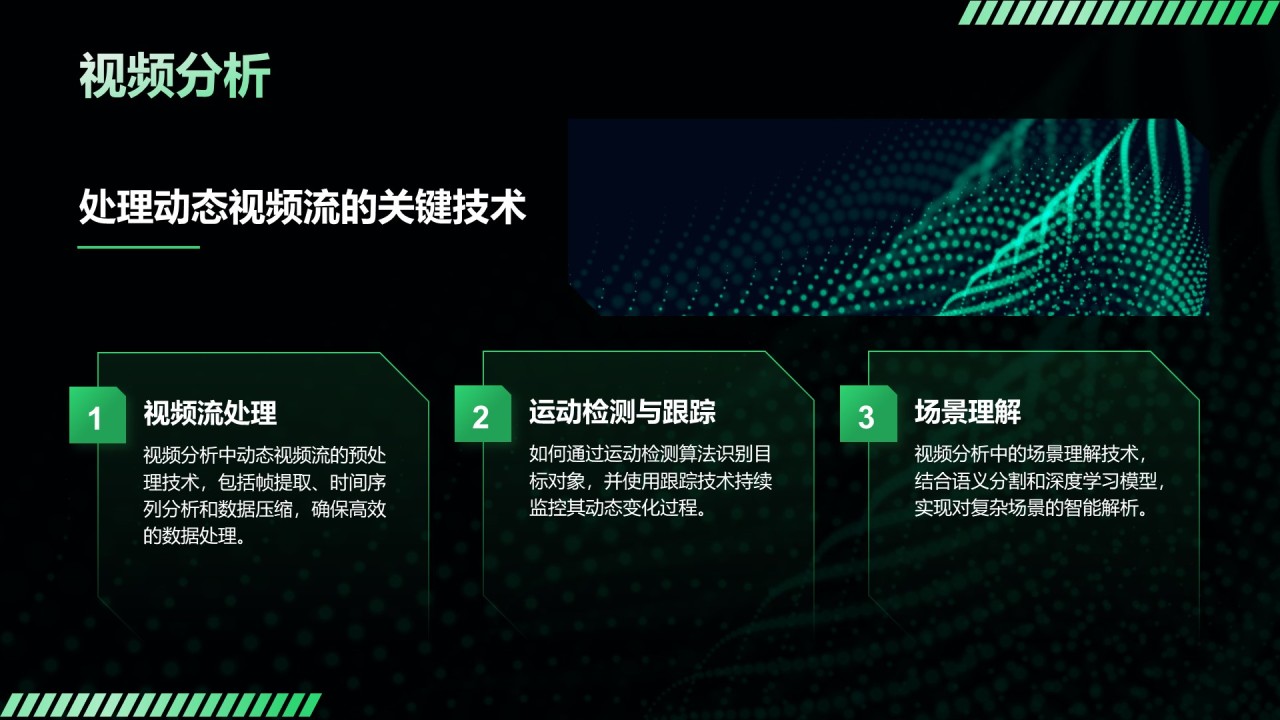 视频分析

处理动态视频流的关键技术

1

视频流处理

视频分析中动态视频流的预处理技术，包括帧提取、时间序列分析和数据压缩，确保高效的数据处理。

2

运动检测与跟踪

如何通过运动检测算法识别目标对象，并使用跟踪技术持续监控其动态变化过程。

3

场景理解

视频分析中的场景理解技术，结合语义分割和深度学习模型，实现对复杂场景的智能解析。